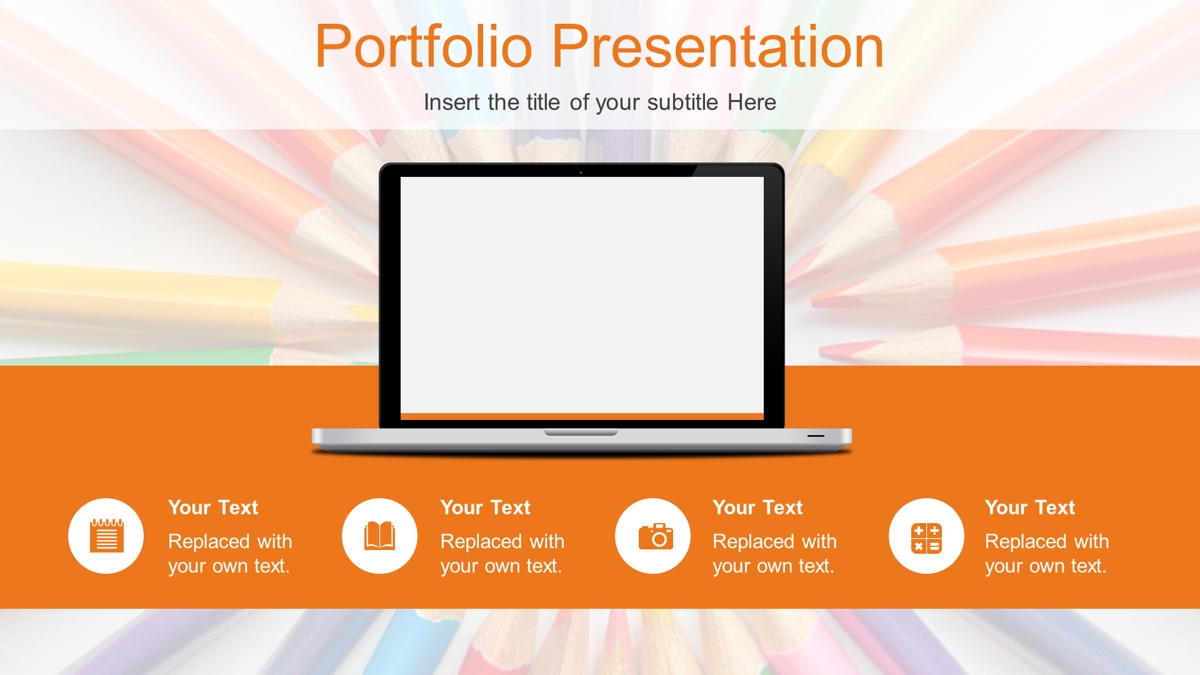 Portfolio Presentation

Insert the title of your subtitle Here

Your Text
Replaced with your own text.

Your Text
Replaced with your own text.

Your Text
Replaced with your own text.

Your Text
Replaced with your own text.